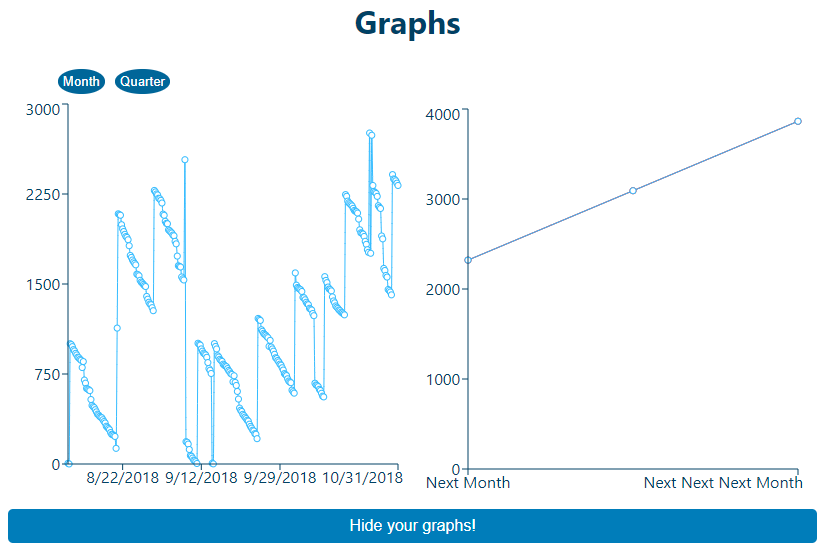 Graphs

Month Quarter

3000
2250
1500
750
0
8/22/2018 9/12/2018 9/29/2018 10/31/2018

4000
3000
2000
1000
0
Next Month Next Next Next Month

Hide your graphs!